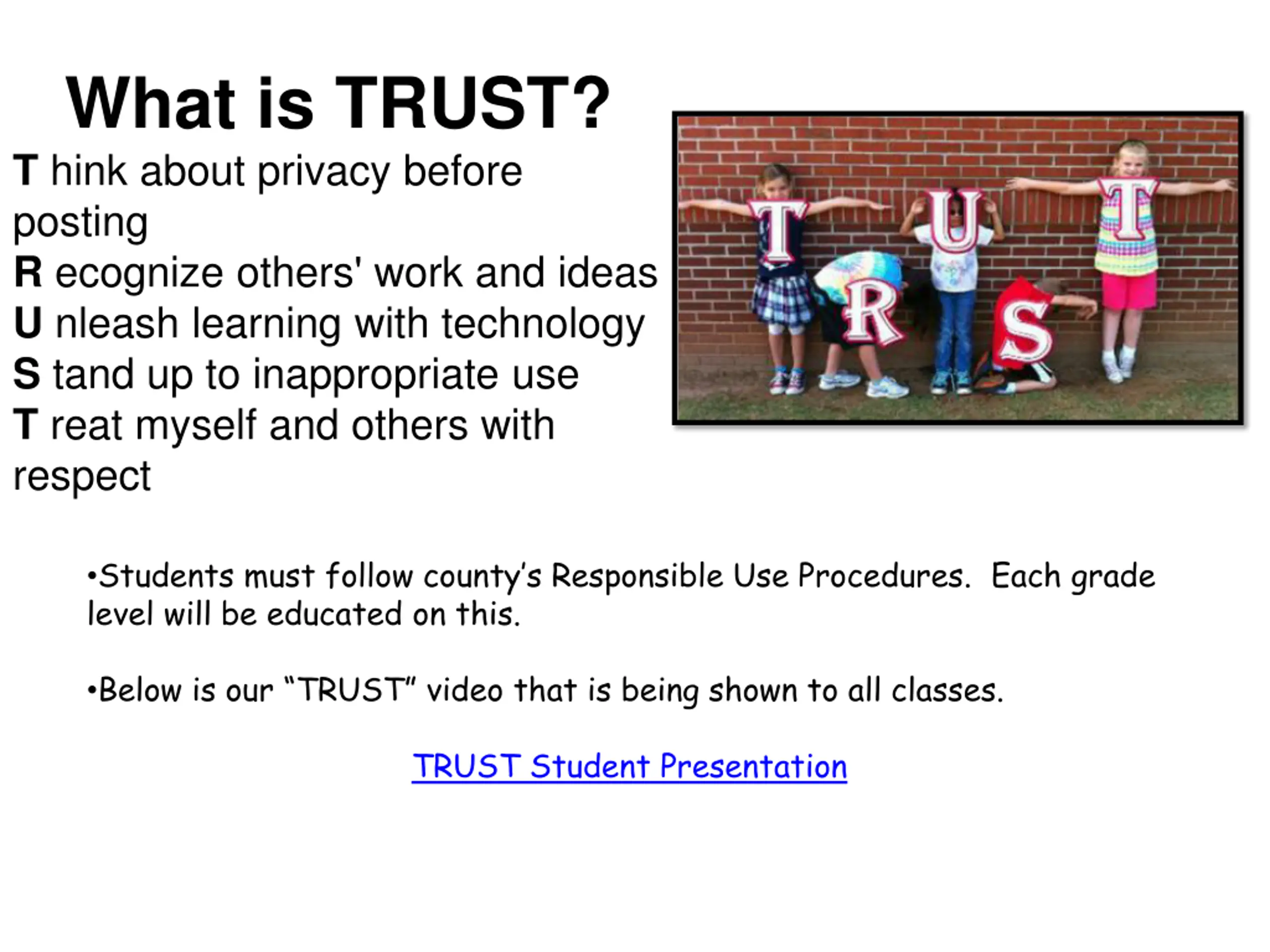 What is TRUST?

T hink about privacy before posting
R ecognize others' work and ideas
U nleash learning with technology
S tand up to inappropriate use
T reat myself and others with respect

T R U S T

•Students must follow county's Responsible Use Procedures. Each grade level will be educated on this.

•Below is our "TRUST" video that is being shown to all classes.

TRUST Student Presentation